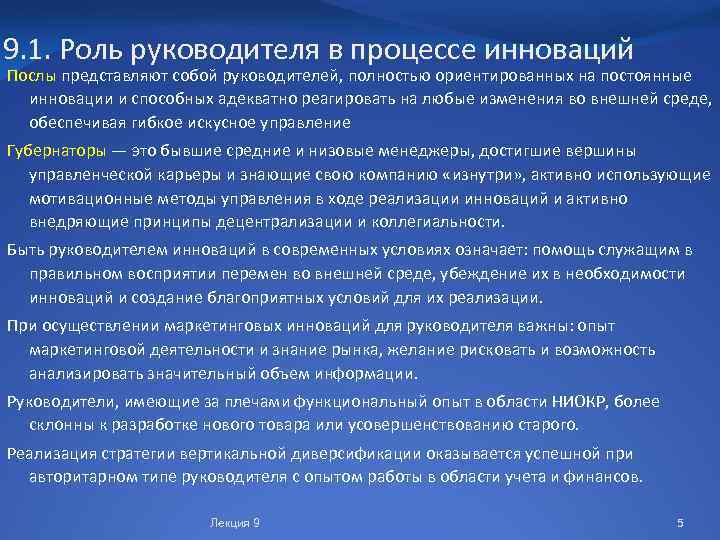 9.1. Роль руководителя в процессе инноваций

Послы представляют собой руководителей, полностью ориентированных на постоянные инновации и способных адекватно реагировать на любые изменения во внешней среде, обеспечивая гибкое искусное управление

Губернаторы — это бывшие средние и низовые менеджеры, достигшие вершины управленческой карьеры и знающие свою компанию «изнутри», активно использующие мотивационные методы управления в ходе реализации инноваций и активно внедряющие принципы децентрализации и коллегиальности.

Быть руководителем инноваций в современных условиях означает: помощь служащим в правильном восприятии перемен во внешней среде, убеждение их в необходимости инноваций и создание благоприятных условий для их реализации.

При осуществлении маркетинговых инноваций для руководителя важны: опыт маркетинговой деятельности и знание рынка, желание рисковать и возможность анализировать значительный объем информации.

Руководители, имеющие за плечами функциональный опыт в области НИОКР, более склонны к разработке нового товара или усовершенствованию старого.

Реализация стратегии вертикальной диверсификации оказывается успешной при авторитарном типе руководителя с опытом работы в области учета и финансов.

Лекция 9

5